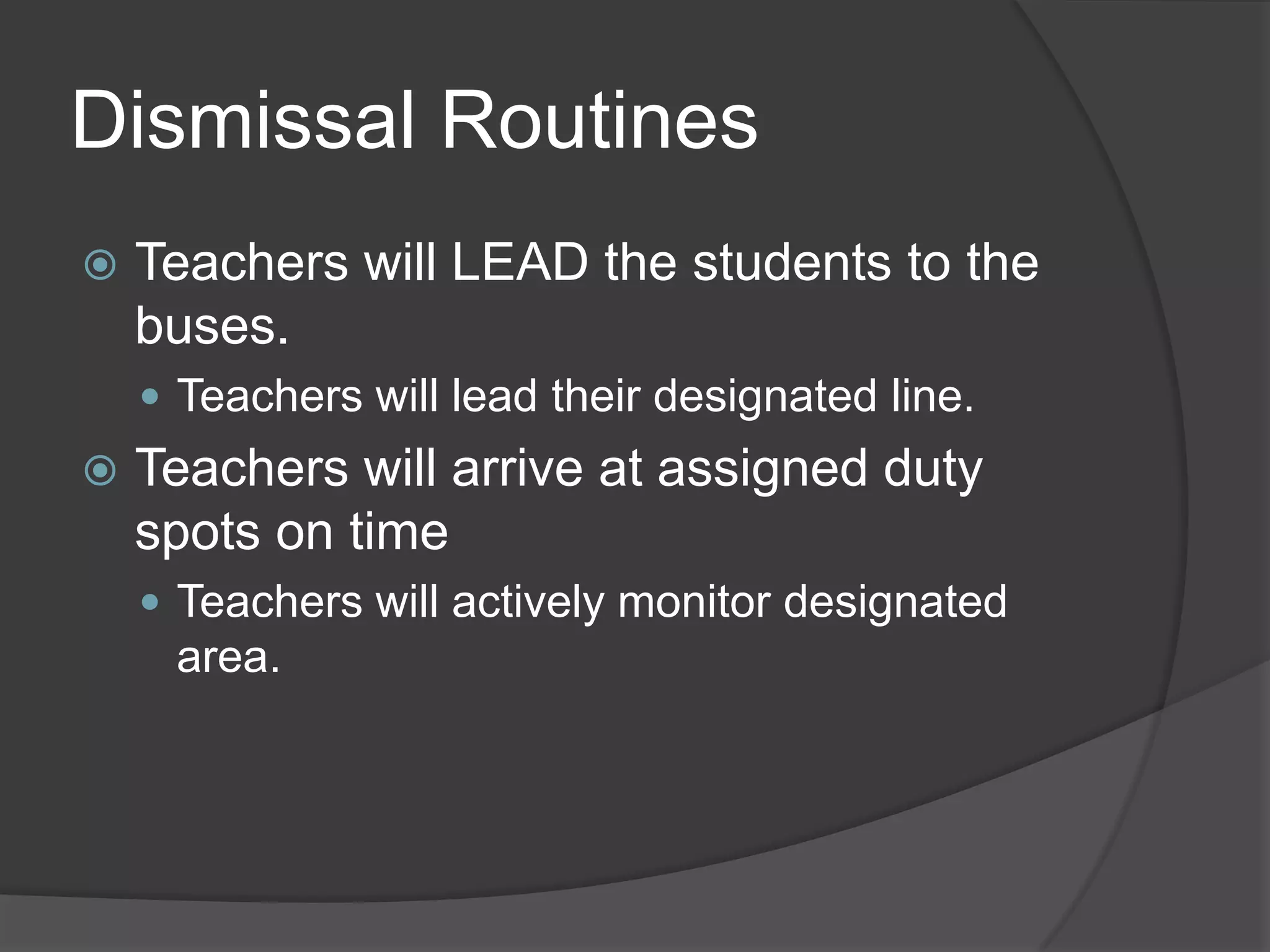 Dismissal Routines

Teachers will LEAD the students to the buses.

Teachers will lead their designated line.

Teachers will arrive at assigned duty spots on time

Teachers will actively monitor designated area.